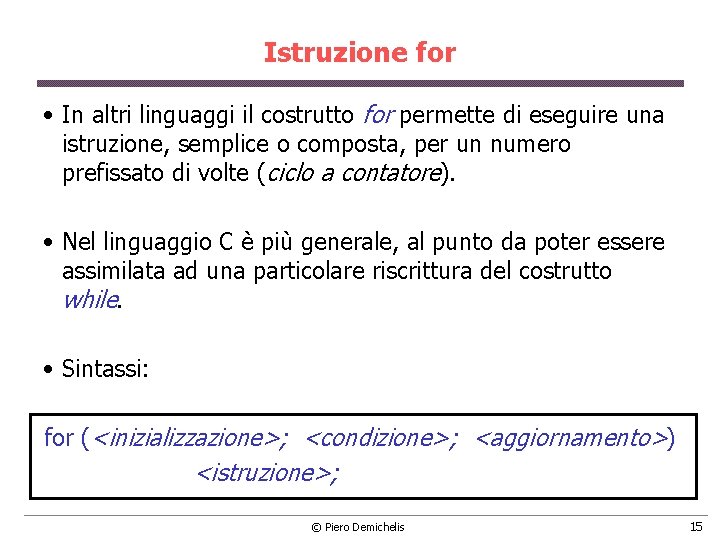 Istruzione for

• In altri linguaggi il costrutto for permette di eseguire una istruzione, semplice o composta, per un numero prefissato di volte (ciclo a contatore).

• Nel linguaggio C è più generale, al punto da poter essere assimilata ad una particolare riscrittura del costrutto while.

• Sintassi:

for (<inizializzazione>; <condizione>; <aggiornamento>)
<istruzione>;

© Piero Demichelis

15